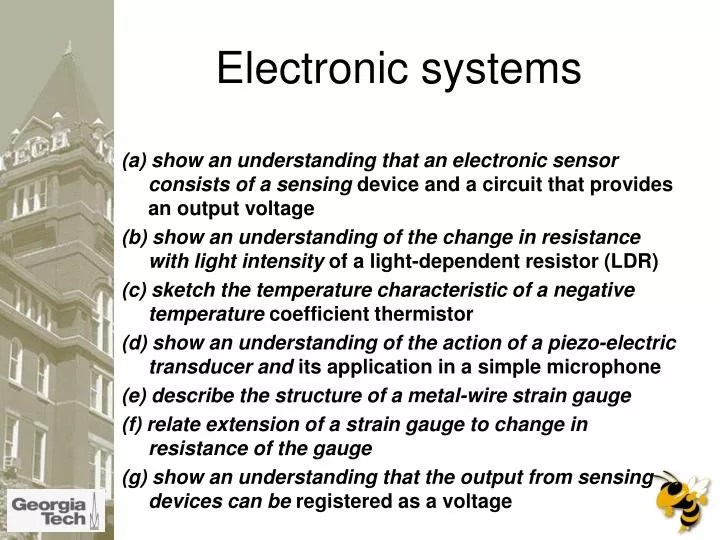 Electronic systems

(a) show an understanding that an electronic sensor consists of a sensing device and a circuit that provides an output voltage

(b) show an understanding of the change in resistance with light intensity of a light-dependent resistor (LDR)

(c) sketch the temperature characteristic of a negative temperature coefficient thermistor

(d) show an understanding of the action of a piezo-electric transducer and its application in a simple microphone

(e) describe the structure of a metal-wire strain gauge

(f) relate extension of a strain gauge to change in resistance of the gauge

(g) show an understanding that the output from sensing devices can be registered as a voltage

TECH

Georgia Tech